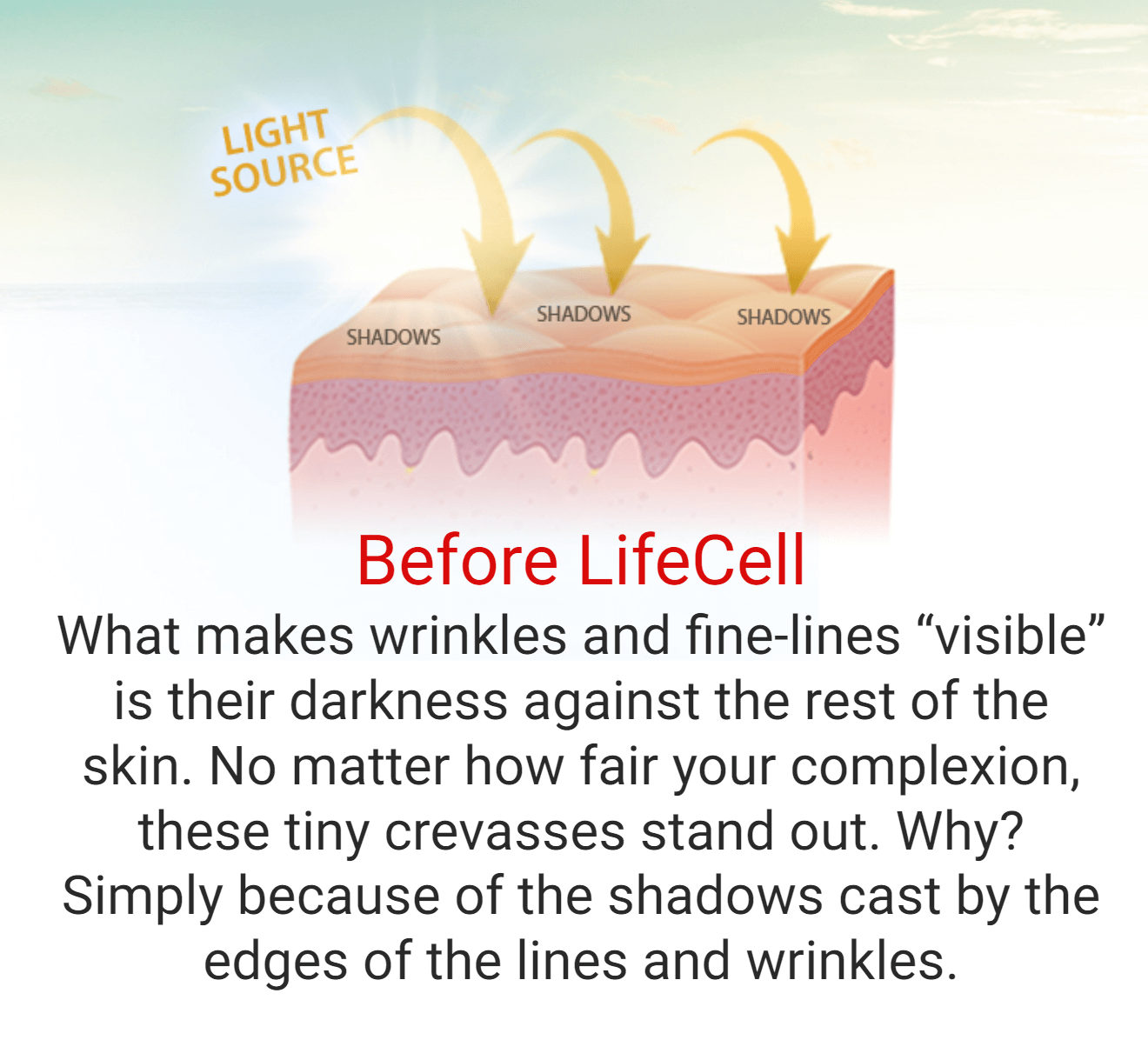 LIGHT SOURCE

SHADOWS

SHADOWS

SHADOWS

Before LifeCell

What makes wrinkles and fine-lines “visible” is their darkness against the rest of the skin. No matter how fair your complexion, these tiny crevasses stand out. Why? Simply because of the shadows cast by the edges of the lines and wrinkles.